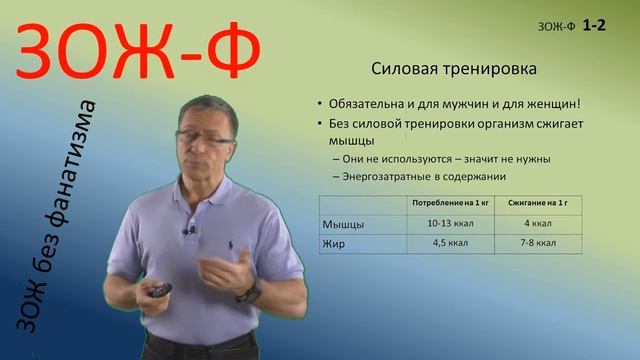 ЗОЖ-Ф

ЗОЖ без фанатизма

ЗОЖ-Ф 1-2

Силовая тренировка

• Обязательна и для мужчин и для женщин!
• Без силовой тренировки организм сжигает мышцы
– Они не используются – значит не нужны
– Энергозатратные в содержании

| | Потребление на 1 кг | Сжигание на 1 г |
|---|---|---|
| Мышцы | 10-13 ккал | 4 ккал |
| Жир | 4,5 ккал | 7-8 ккал |